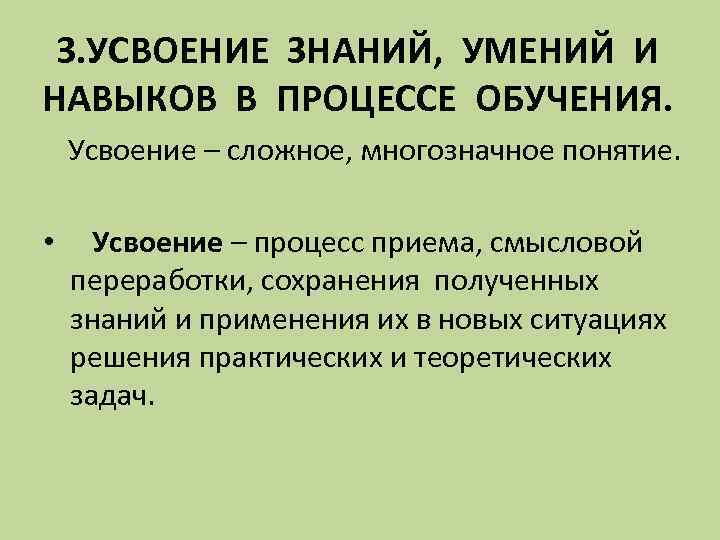 3.УСВОЕНИЕ ЗНАНИЙ, УМЕНИЙ И НАВЫКОВ В ПРОЦЕССЕ ОБУЧЕНИЯ.

Усвоение – сложное, многозначное понятие.

• Усвоение – процесс приема, смысловой переработки, сохранения полученных знаний и применения их в новых ситуациях решения практических и теоретических задач.